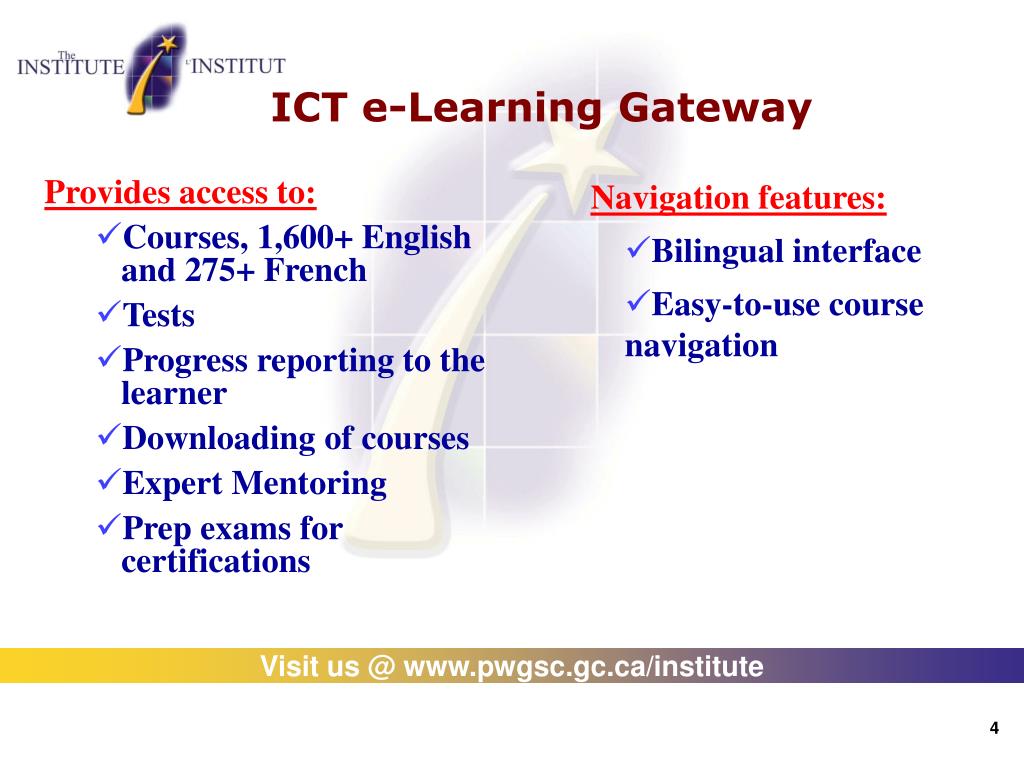 The INSTITUTE L'INSTITUT

ICT e-Learning Gateway

Provides access to:
✓Courses, 1,600+ English and 275+ French
✓Tests
✓Progress reporting to the learner
✓Downloading of courses
✓Expert Mentoring
✓Prep exams for certifications

Navigation features:
✓Bilingual interface
✓Easy-to-use course navigation

Visit us @ www.pwgsc.gc.ca/institute

4